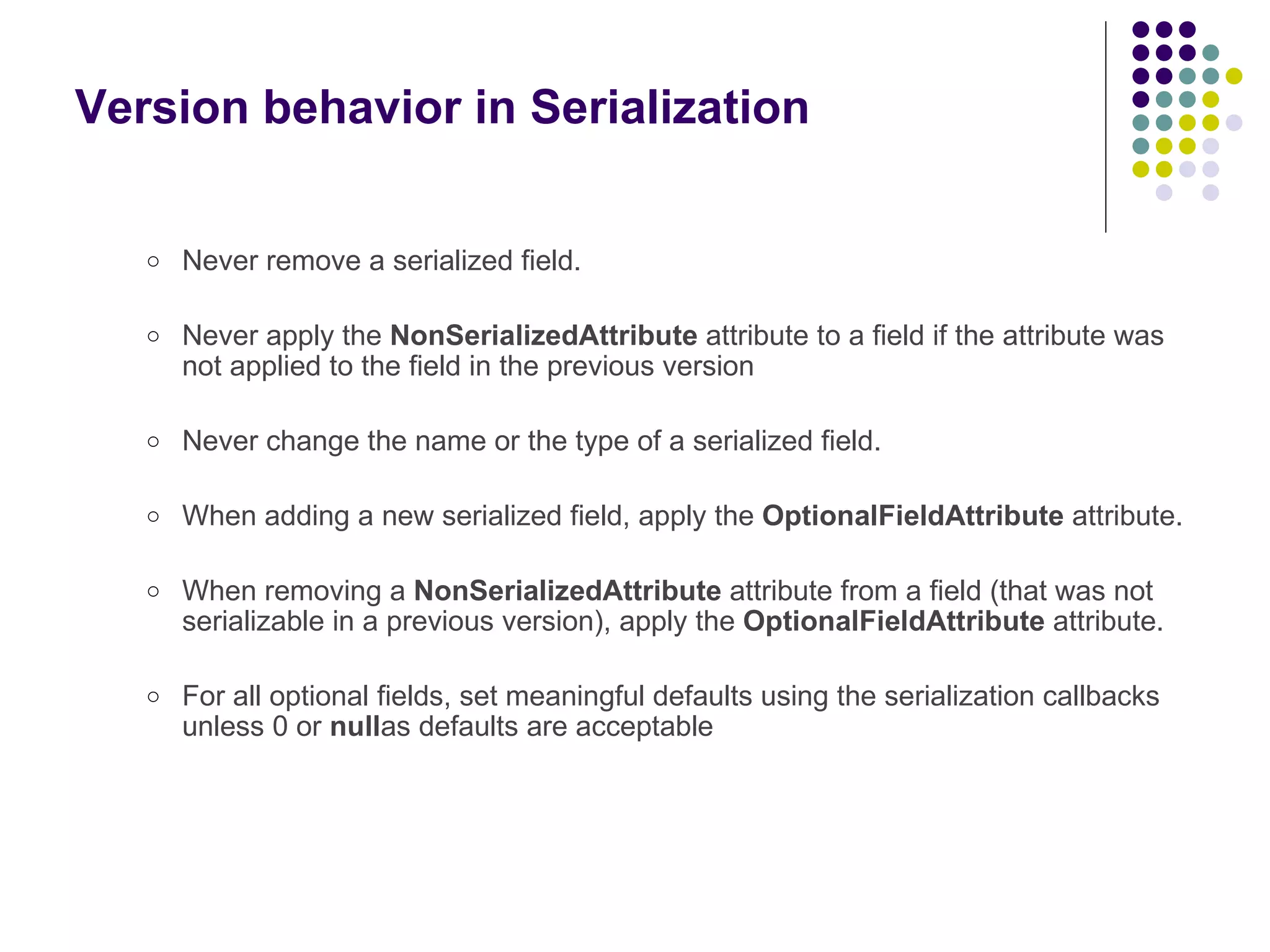 Version behavior in Serialization

○ Never remove a serialized field.

○ Never apply the NonSerializedAttribute attribute to a field if the attribute was not applied to the field in the previous version

○ Never change the name or the type of a serialized field.

○ When adding a new serialized field, apply the OptionalFieldAttribute attribute.

○ When removing a NonSerializedAttribute attribute from a field (that was not serializable in a previous version), apply the OptionalFieldAttribute attribute.

○ For all optional fields, set meaningful defaults using the serialization callbacks unless 0 or nullas defaults are acceptable